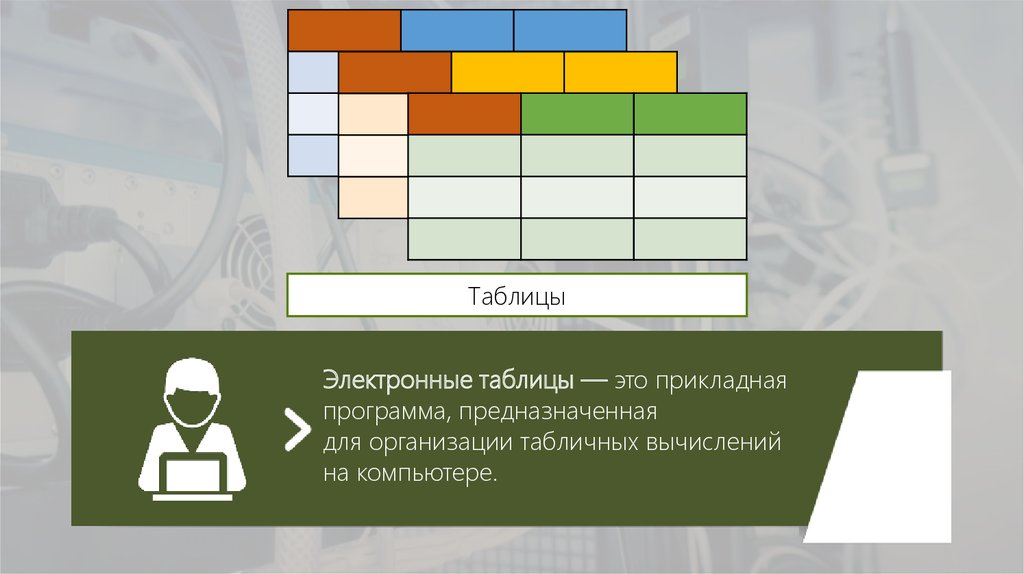 Таблицы

Электронные таблицы — это прикладная программа, предназначенная для организации табличных вычислений на компьютере.